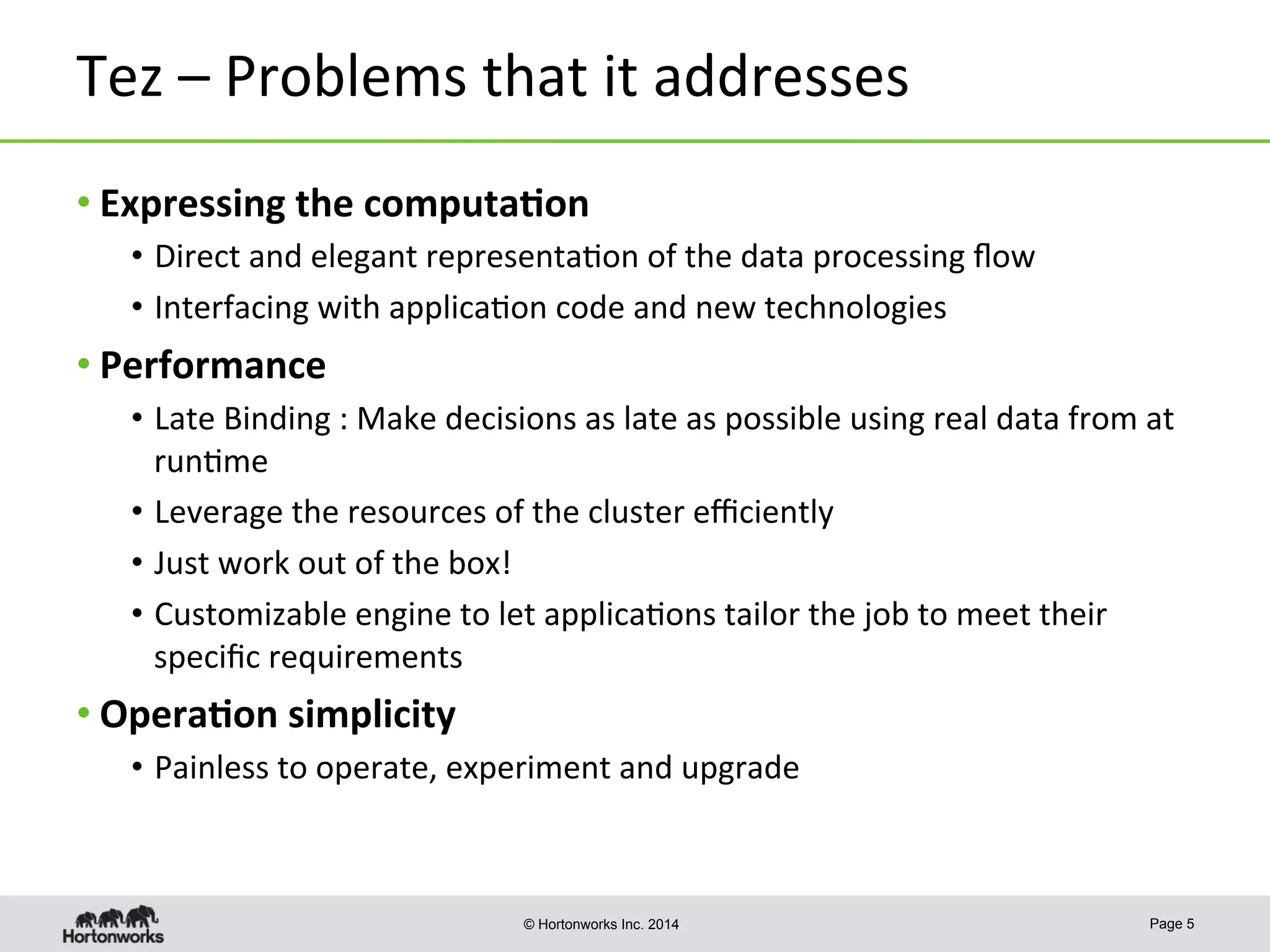 Tez – Problems that it addresses

• Expressing the computation
  • Direct and elegant representation of the data processing flow
  • Interfacing with application code and new technologies
• Performance
  • Late Binding : Make decisions as late as possible using real data from at runtime
  • Leverage the resources of the cluster efficiently
  • Just work out of the box!
  • Customizable engine to let applications tailor the job to meet their specific requirements
• Operation simplicity
  • Painless to operate, experiment and upgrade

Hortonworks

© Hortonworks Inc. 2014

Page 5